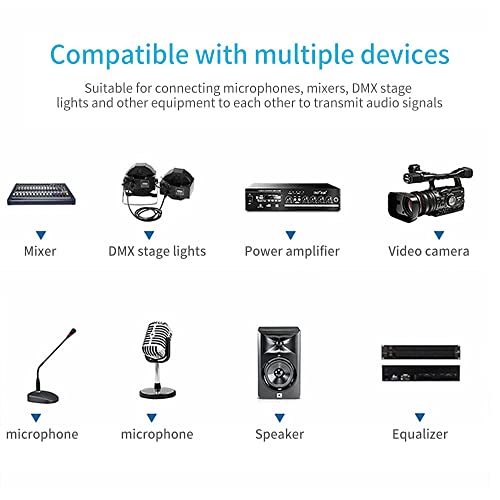 Compatible with multiple devices

Suitable for connecting microphones, mixers, DMX stage lights and other equipment to each other to transmit audio signals

Mixer

DMX stage lights

Power amplifier

Video camera

microphone

microphone

Speaker

Equalizer